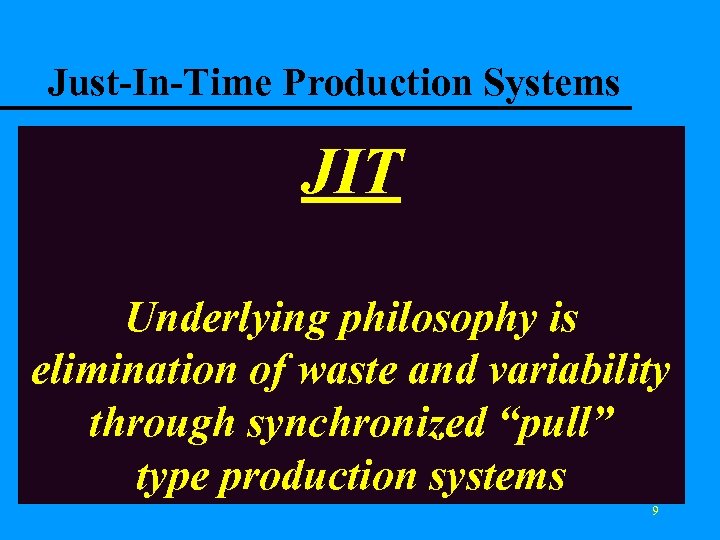 Just-In-Time Production Systems

JIT

Underlying philosophy is elimination of waste and variability through synchronized “pull” type production systems

9